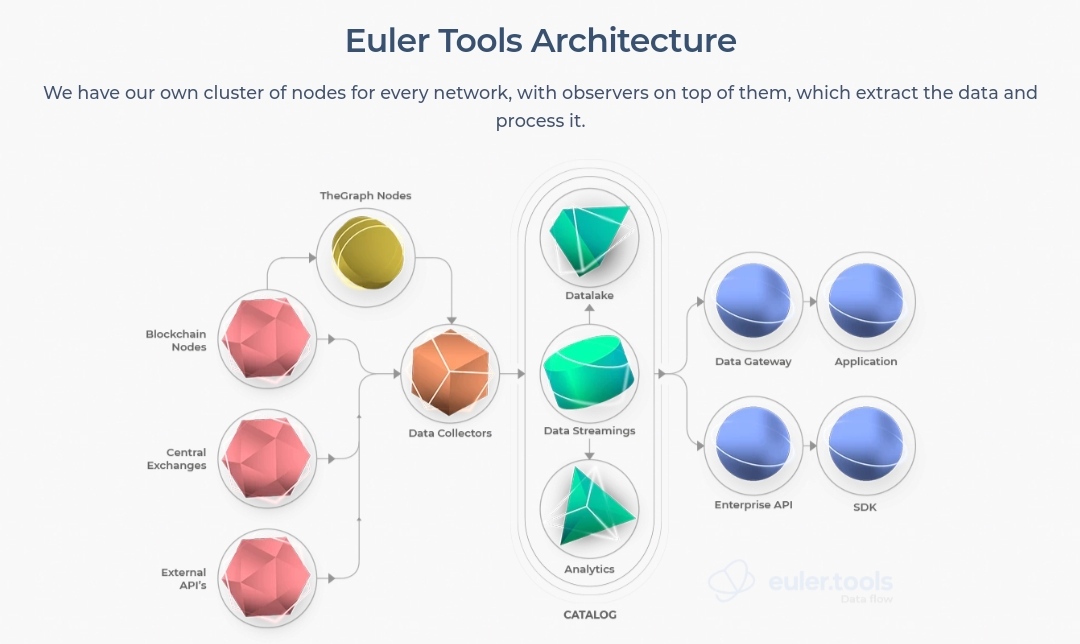 Euler Tools Architecture

We have our own cluster of nodes for every network, with observers on top of them, which extract the data and process it.

TheGraph Nodes

Blockchain Nodes

Central Exchanges

External API's

Data Collectors

Datalake

Data Streamings

Analytics

CATALOG

Data Gateway

Application

Enterprise API

SDK

euler.tools
Data flow